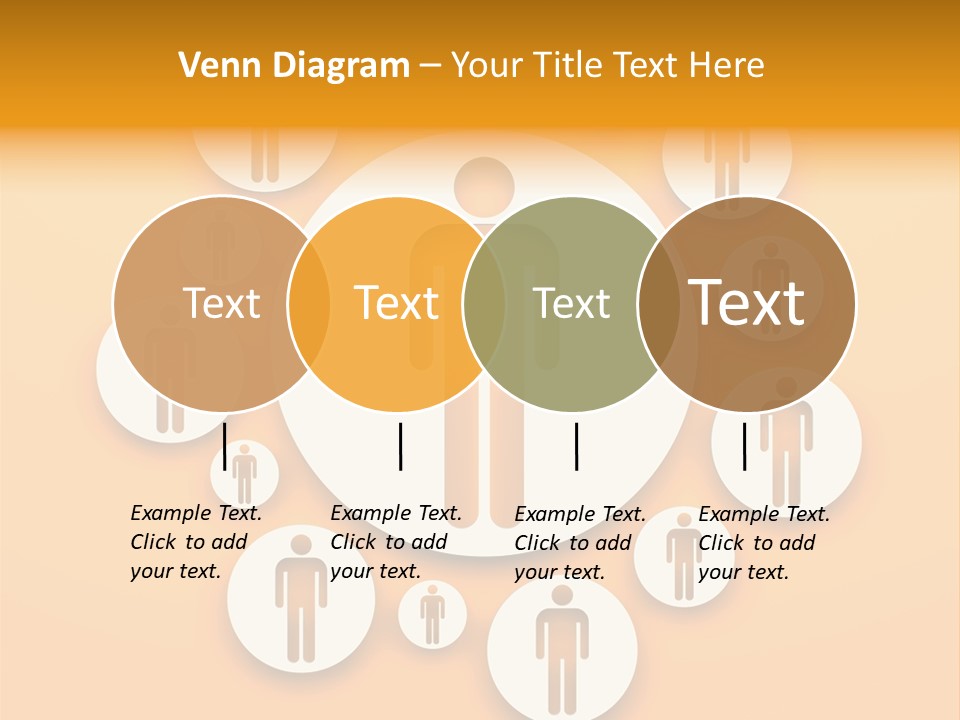 Venn Diagram – Your Title Text Here

Text

Text

Text

Text

Example Text. Click to add your text.

Example Text. Click to add your text.

Example Text. Click to add your text.

Example Text. Click to add your text.